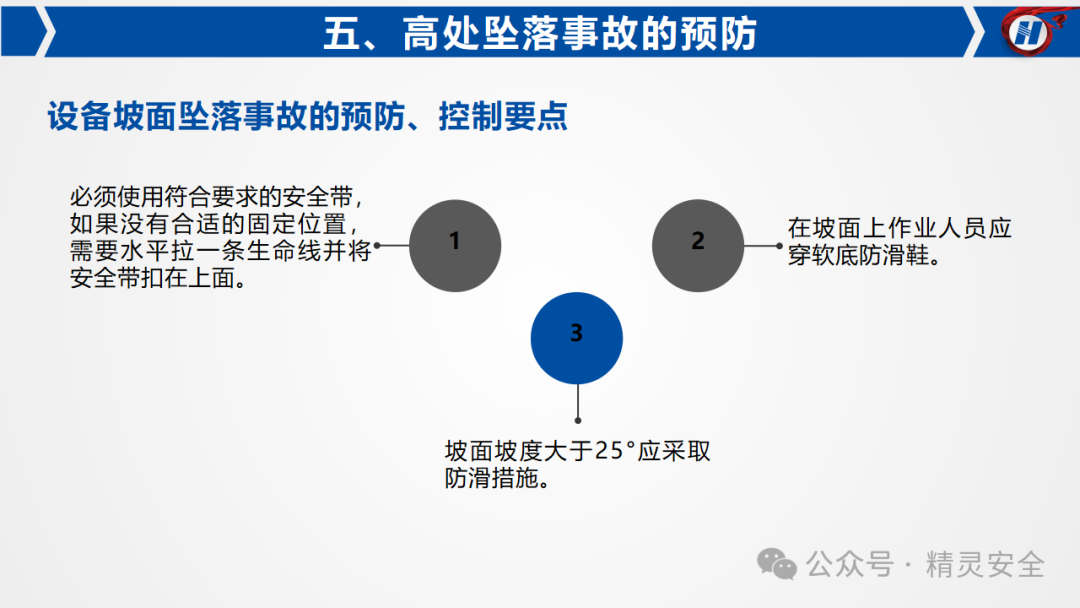 五、高处坠落事故的预防

设备坡面坠落事故的预防、控制要点

必须使用符合要求的安全带，如果没有合适的固定位置，需要水平拉一条生命线并将安全带扣在上面。

1

2

在坡面上作业人员应穿软底防滑鞋。

3

坡面坡度大于25°应采取防滑措施。

公众号 · 精灵安全